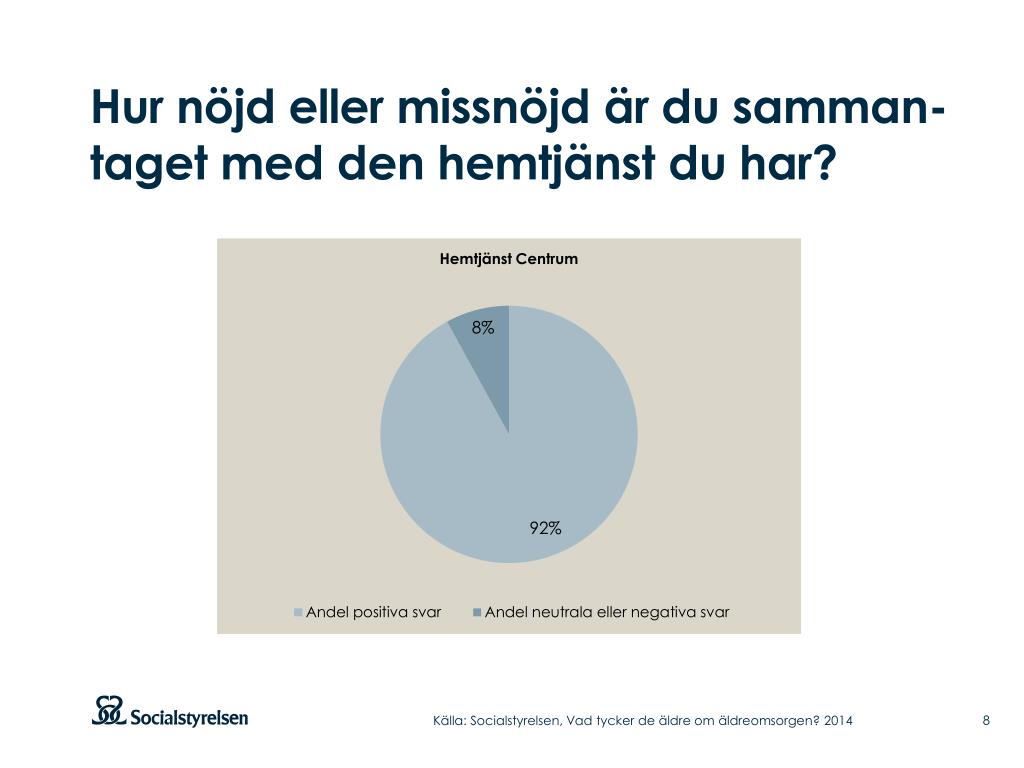 Hur nöjd eller missnöjd är du sammantaget med den hemtjänst du har?

Hemtjänst Centrum

8%

92%

Andel positiva svar
Andel neutrala eller negativa svar

Socialstyrelsen

Källa: Socialstyrelsen, Vad tycker de äldre om äldreomsorgen? 2014

8